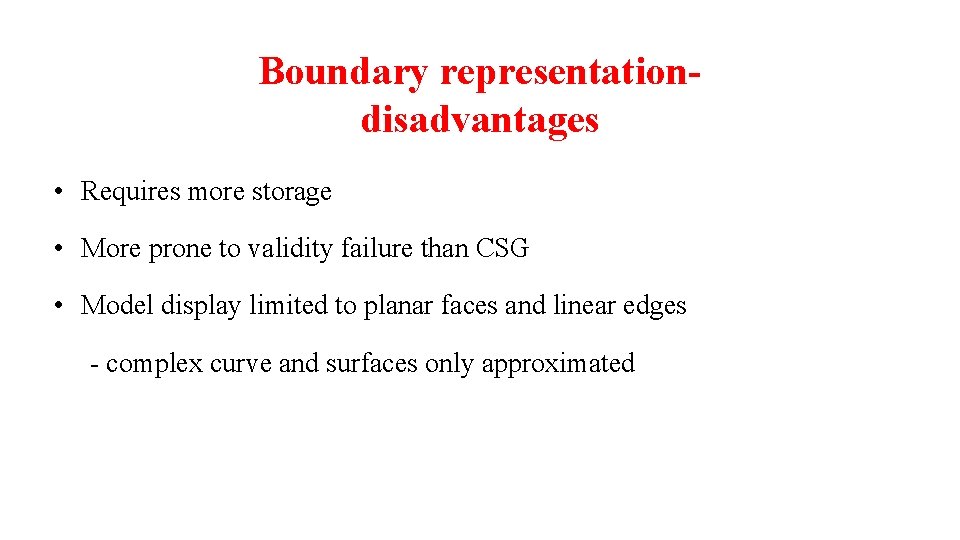 Boundary representation-disadvantages

• Requires more storage

• More prone to validity failure than CSG

• Model display limited to planar faces and linear edges

- complex curve and surfaces only approximated